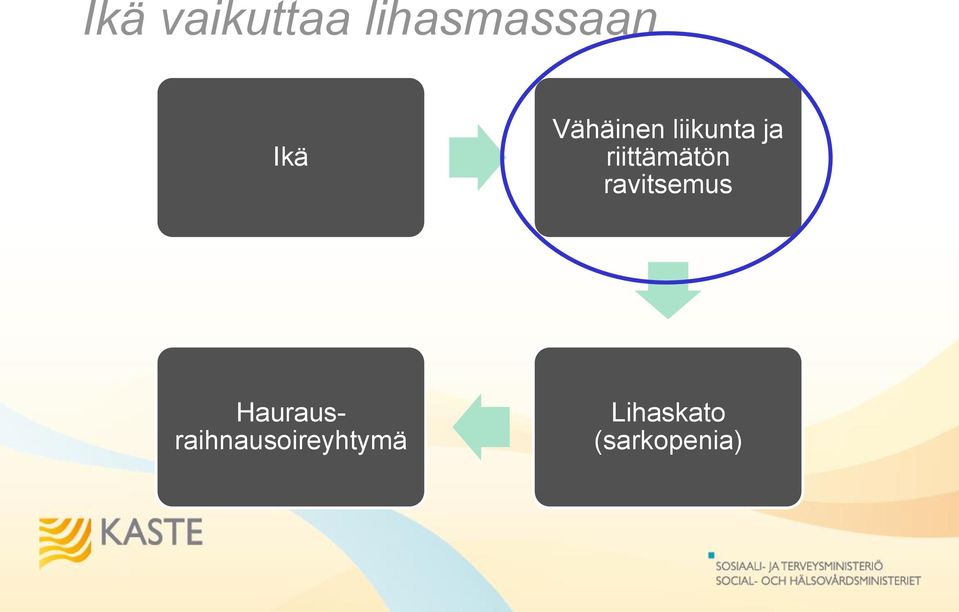 Ikä vaikuttaa lihasmassaan

Ikä

Vähäinen liikunta ja riittämätön ravitsemus

Lihaskato (sarkopenia)

Hauraus-raihnausoireyhtymä

KASTE

SOSIAALI- JA TERVEYSMINISTERIÖ
SOCIAL- OCH HÄLSOVÅRDSMINISTERIET